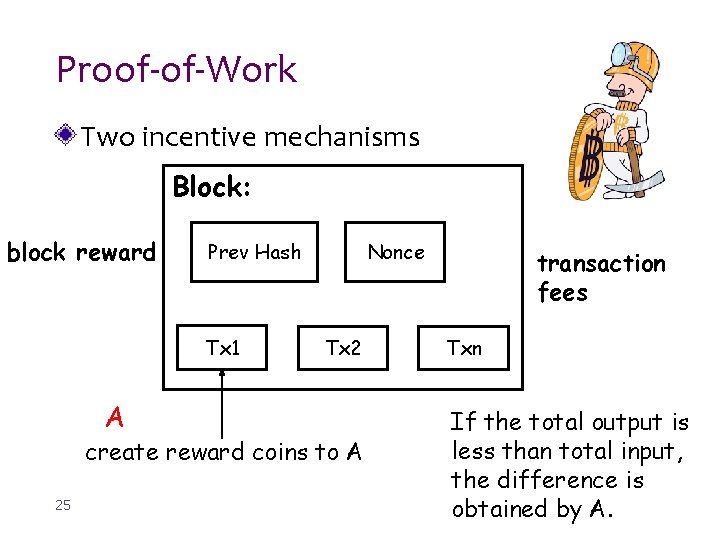 Proof-of-Work

Two incentive mechanisms

Block:

block reward

Prev Hash

Nonce

transaction fees

Tx1

Tx2

Txn

A

create reward coins to A

If the total output is less than total input, the difference is obtained by A.

25